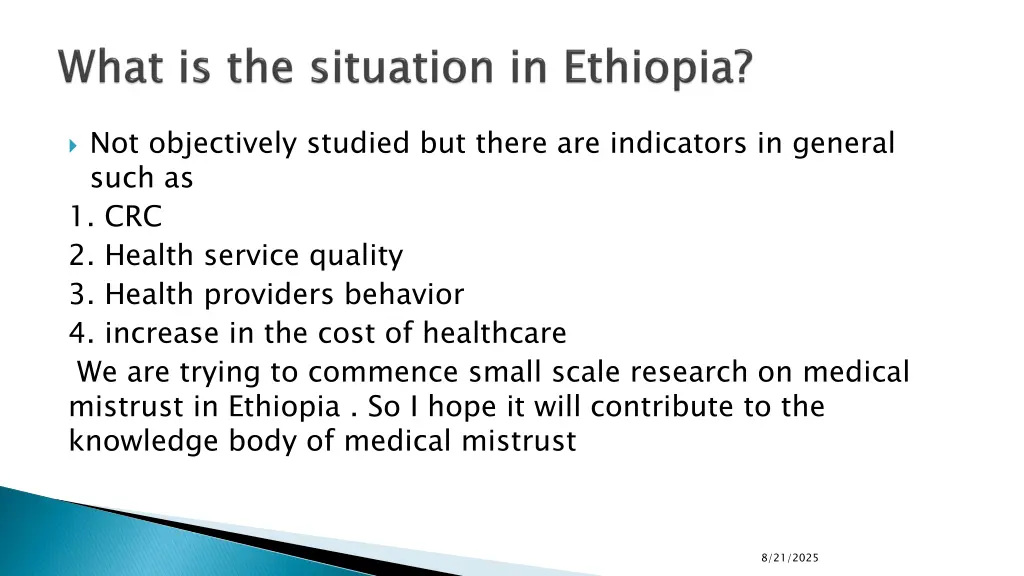 What is the situation in Ethiopia?

Not objectively studied but there are indicators in general such as
1. CRC
2. Health service quality
3. Health providers behavior
4. increase in the cost of healthcare
We are trying to commence small scale research on medical mistrust in Ethiopia . So I hope it will contribute to the knowledge body of medical mistrust

8/21/2025